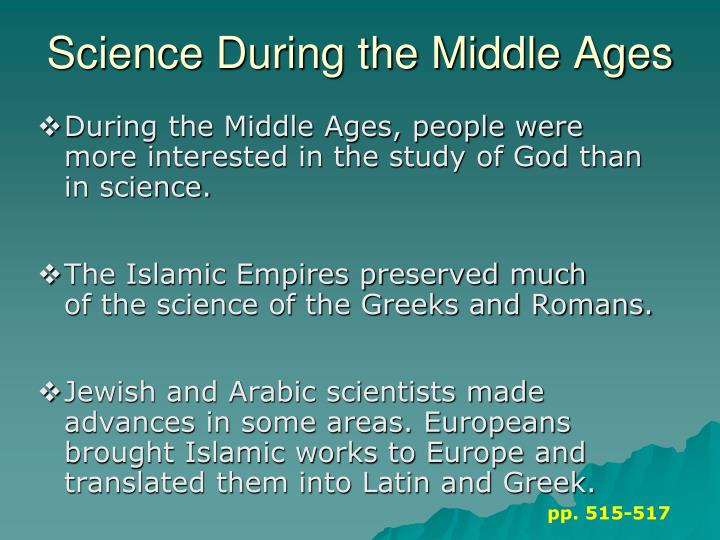 Science During the Middle Ages

❖ During the Middle Ages, people were more interested in the study of God than in science.

❖ The Islamic Empires preserved much of the science of the Greeks and Romans.

❖ Jewish and Arabic scientists made advances in some areas. Europeans brought Islamic works to Europe and translated them into Latin and Greek.

pp. 515-517